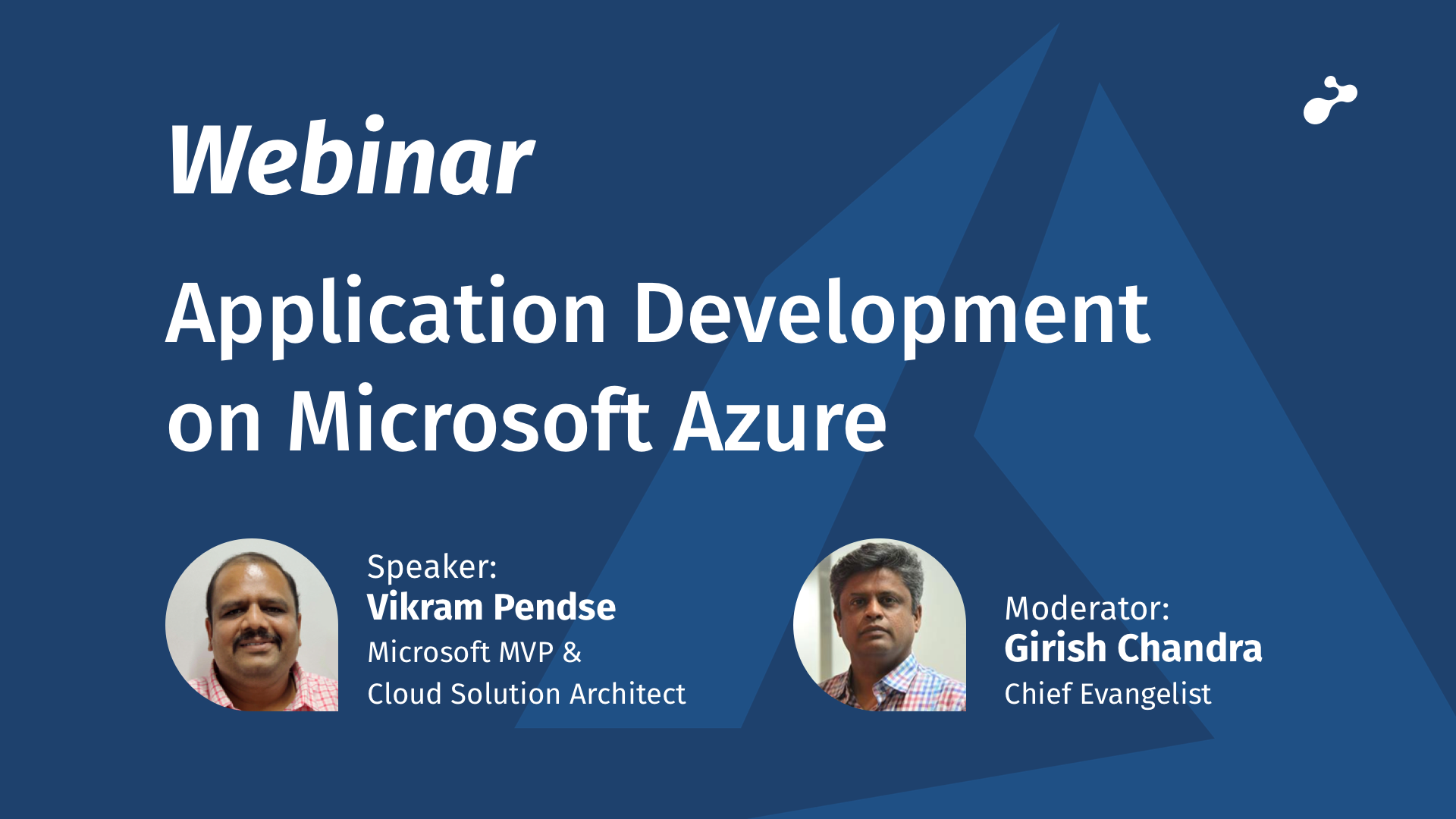 Webinar

Application Development on Microsoft Azure

Speaker:
Vikram Pendse
Microsoft MVP &
Cloud Solution Architect

Moderator:
Girish Chandra
Chief Evangelist